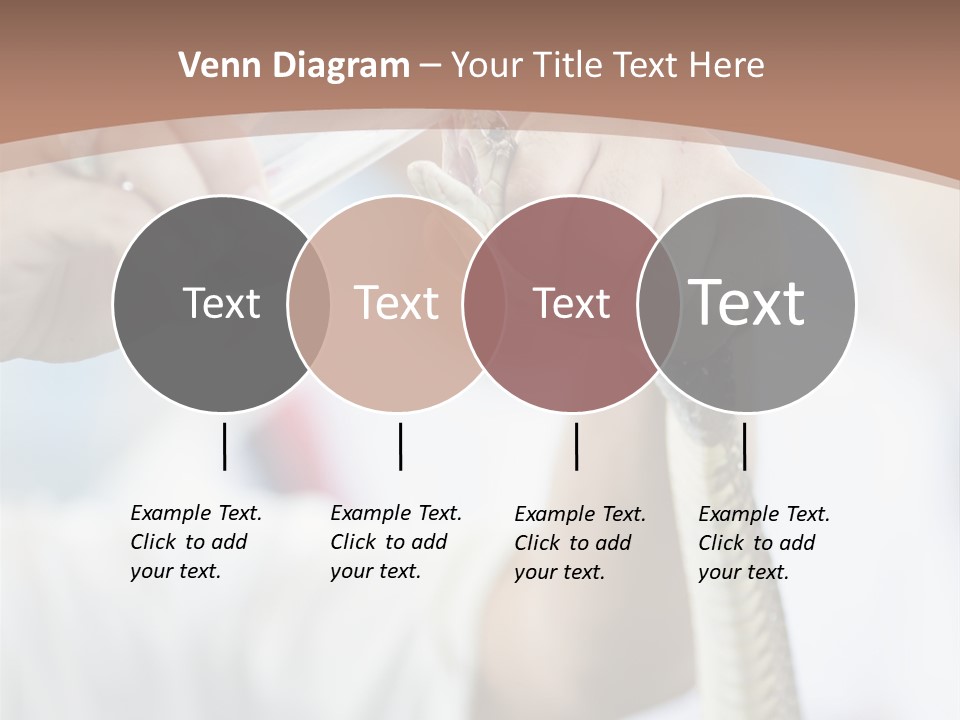 Venn Diagram – Your Title Text Here

Text

Text

Text

Text

Example Text. Click to add your text.

Example Text. Click to add your text.

Example Text. Click to add your text.

Example Text. Click to add your text.